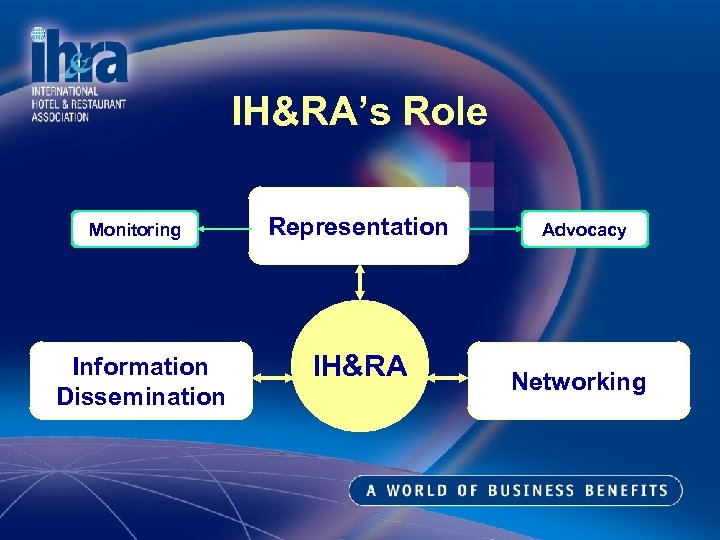 ih&ra
INTERNATIONAL
HOTEL & RESTAURANT
ASSOCIATION

IH&RA's Role

Monitoring

Representation

Advocacy

Information Dissemination

IH&RA

Networking

A WORLD OF BUSINESS BENEFITS